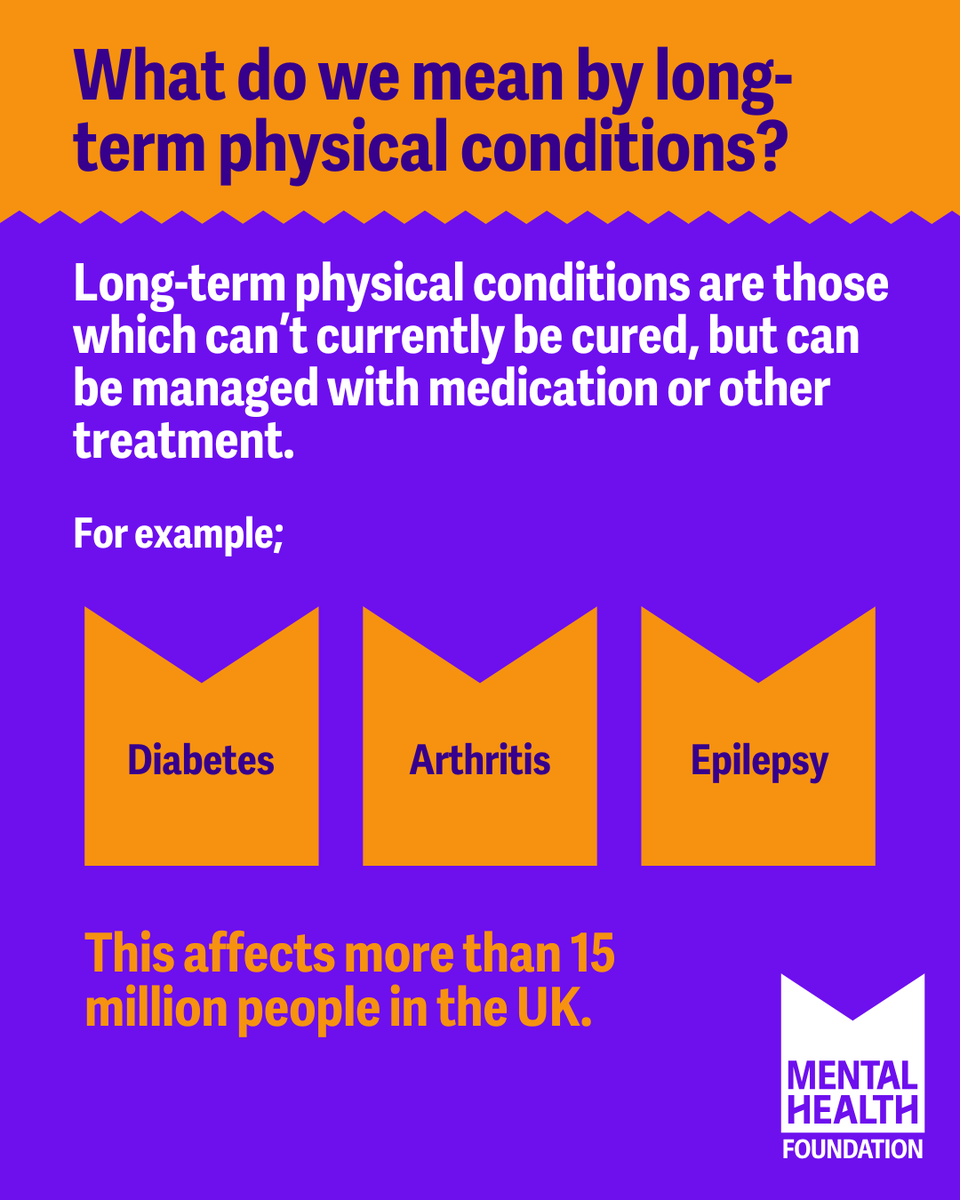 What do we mean by long-term physical conditions?

Long-term physical conditions are those which can't currently be cured, but can be managed with medication or other treatment.

For example;

Diabetes

Arthritis

Epilepsy

This affects more than 15 million people in the UK.

MENTAL HEALTH FOUNDATION